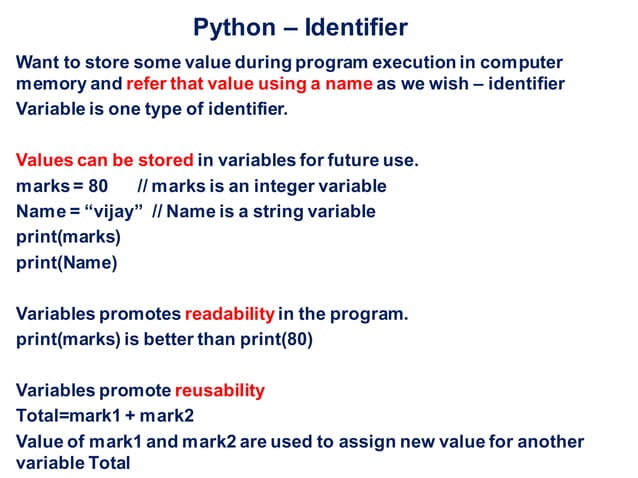 Python – Identifier

Want to store some value during program execution in computer memory and refer that value using a name as we wish – identifier

Variable is one type of identifier.

Values can be stored in variables for future use.

marks = 80 // marks is an integer variable

Name = “vijay” // Name is a string variable

print(marks)

print(Name)

Variables promotes readability in the program.

print(marks) is better than print(80)

Variables promote reusability

Total=mark1 + mark2

Value of mark1 and mark2 are used to assign new value for another variable Total